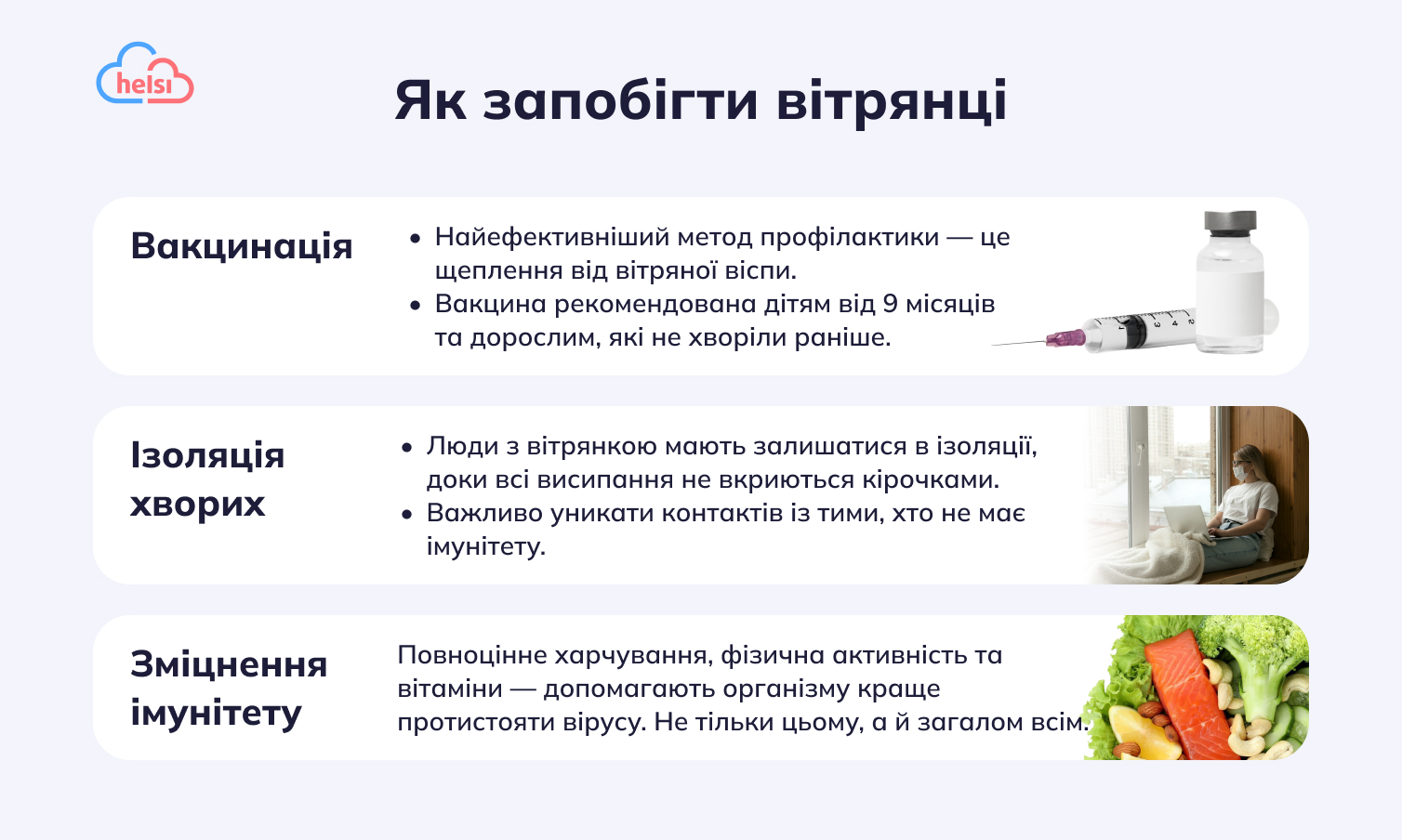 helsi

Як запобігти вітрянці

Вакцинація

• Найефективніший метод профілактики — це щеплення від вітряної віспи.
• Вакцина рекомендована дітям від 9 місяців та дорослим, які не хворіли раніше.

Ізоляція хворих

• Люди з вітрянкою мають залишатися в ізоляції, доки всі висипання не вкриються кірочками.
• Важливо уникати контактів із тими, хто не має імунітету.

Зміцнення імунітету

Повноцінне харчування, фізична активність та вітаміни — допомагають організму краще протистояти вірусу. Не тільки цьому, а й загалом всім.